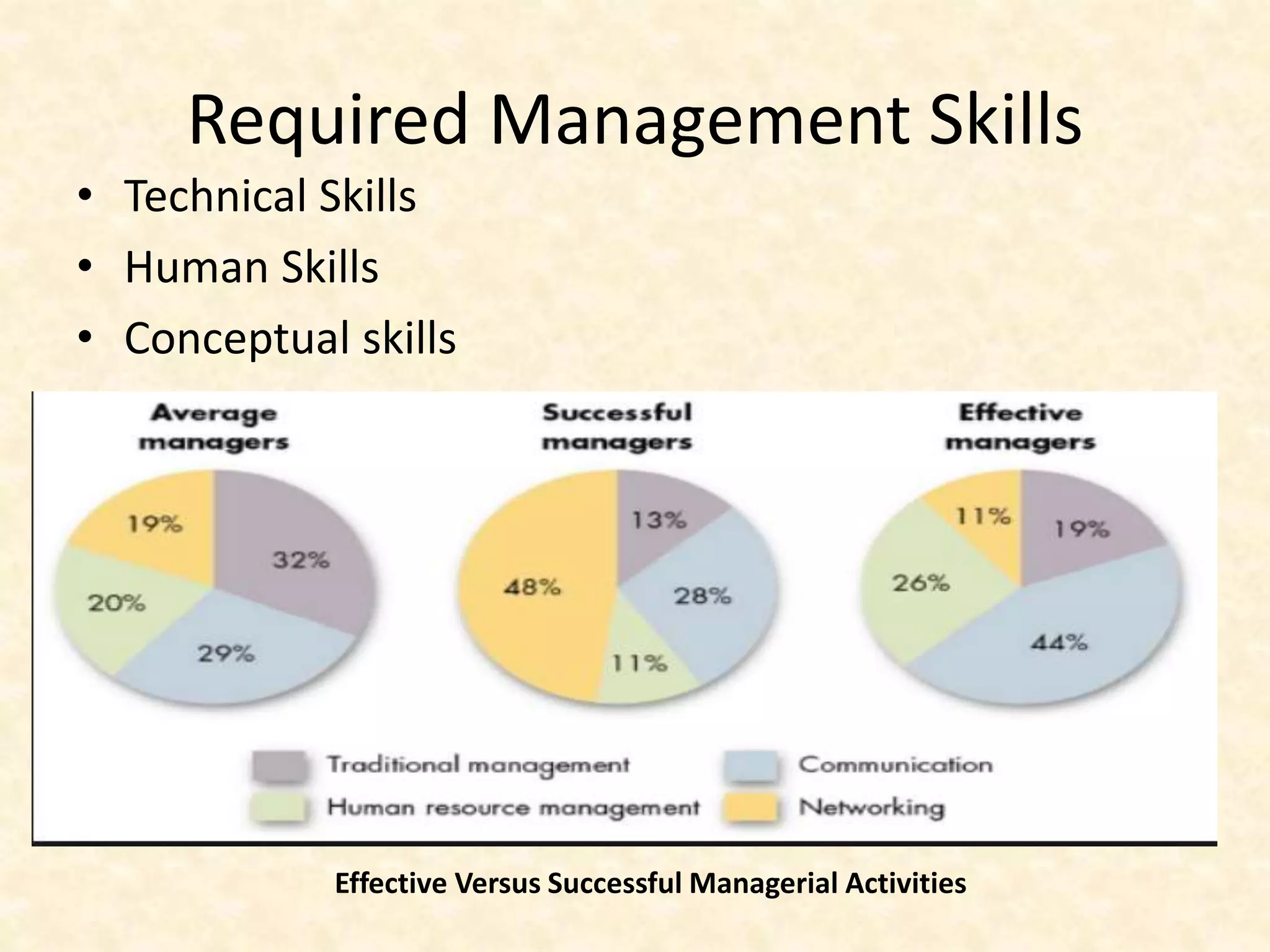 Required Management Skills

• Technical Skills
• Human Skills
• Conceptual skills

Average managers

19%
32%
20%
29%

Successful managers

13%
48%
28%
11%

Effective managers

11%
19%
26%
44%

Traditional management
Communication
Human resource management
Networking

Effective Versus Successful Managerial Activities